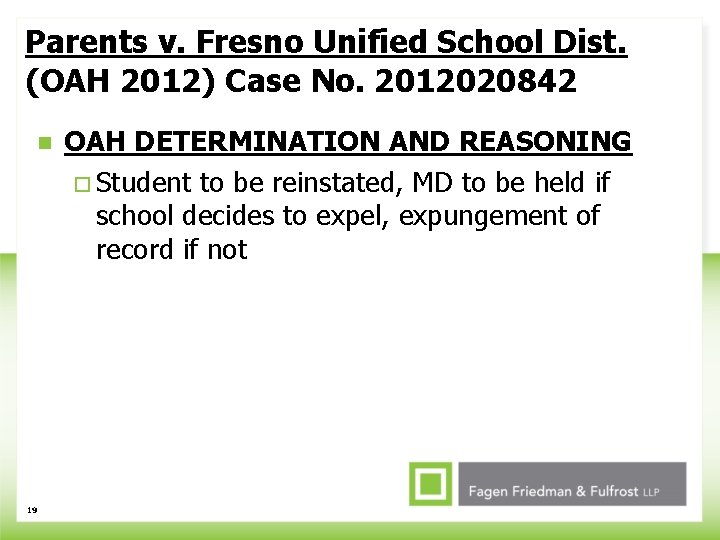 Parents v. Fresno Unified School Dist. (OAH 2012) Case No. 2012020842

OAH DETERMINATION AND REASONING

Student to be reinstated, MD to be held if school decides to expel, expungement of record if not

Fagen Friedman & Fulfrost LLP

19